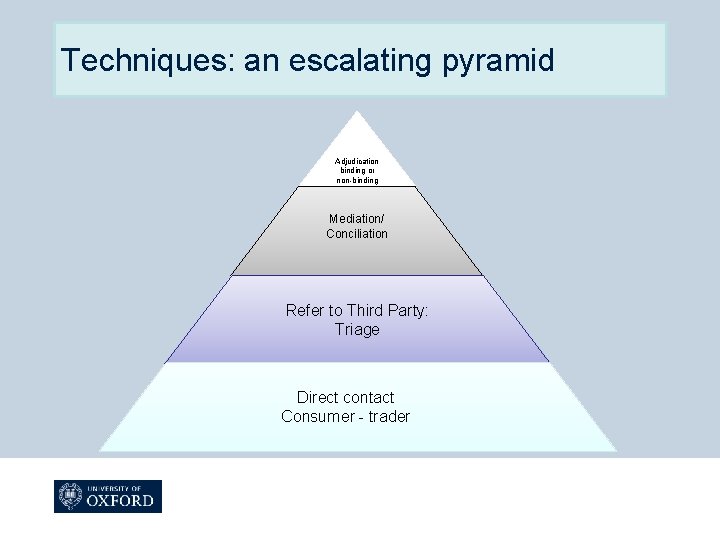 Techniques: an escalating pyramid

Adjudication binding or non-binding

Mediation/ Conciliation

Refer to Third Party: Triage

Direct contact Consumer - trader

UNIVERSITY OF OXFORD